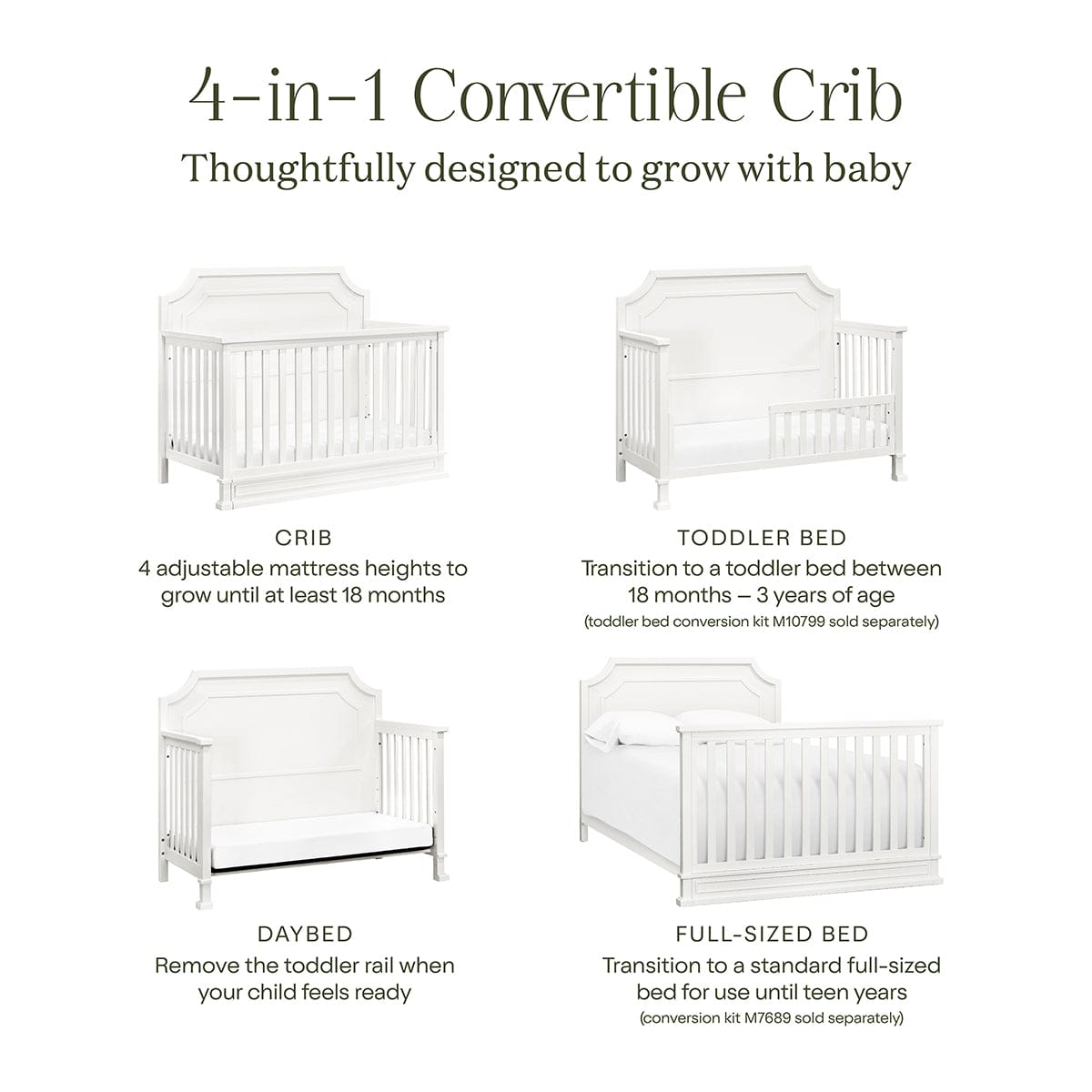 4-in-1 Convertible Crib

Thoughtfully designed to grow with baby

CRIB
4 adjustable mattress heights to grow until at least 18 months

TODDLER BED
Transition to a toddler bed between 18 months – 3 years of age
(toddler bed conversion kit M10799 sold separately)

DAYBED
Remove the toddler rail when your child feels ready

FULL-SIZED BED
Transition to a standard full-sized bed for use until teen years
(conversion kit M7689 sold separately)